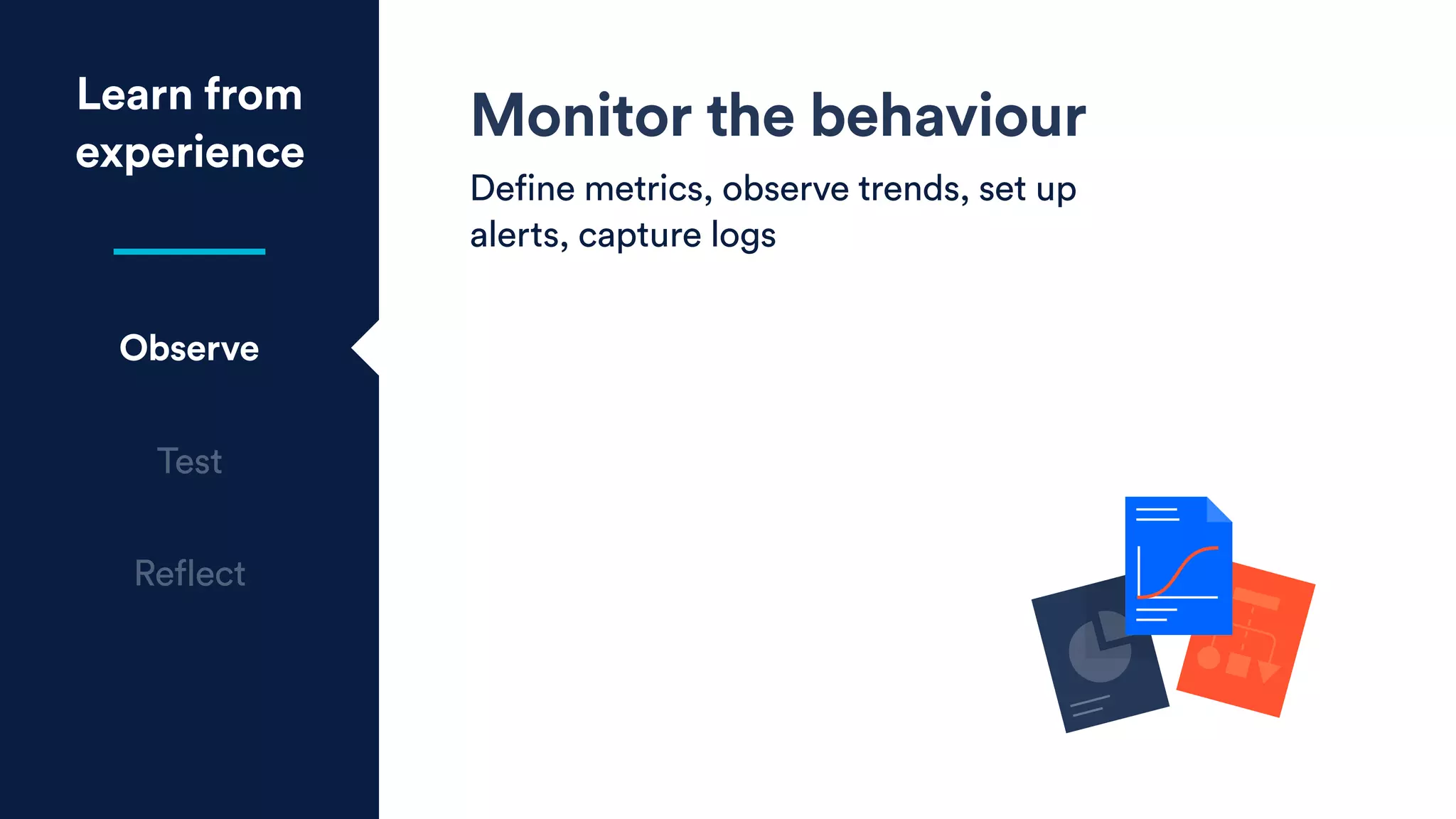 Learn from experience

Observe

Test

Reflect

Monitor the behaviour

Define metrics, observe trends, set up alerts, capture logs